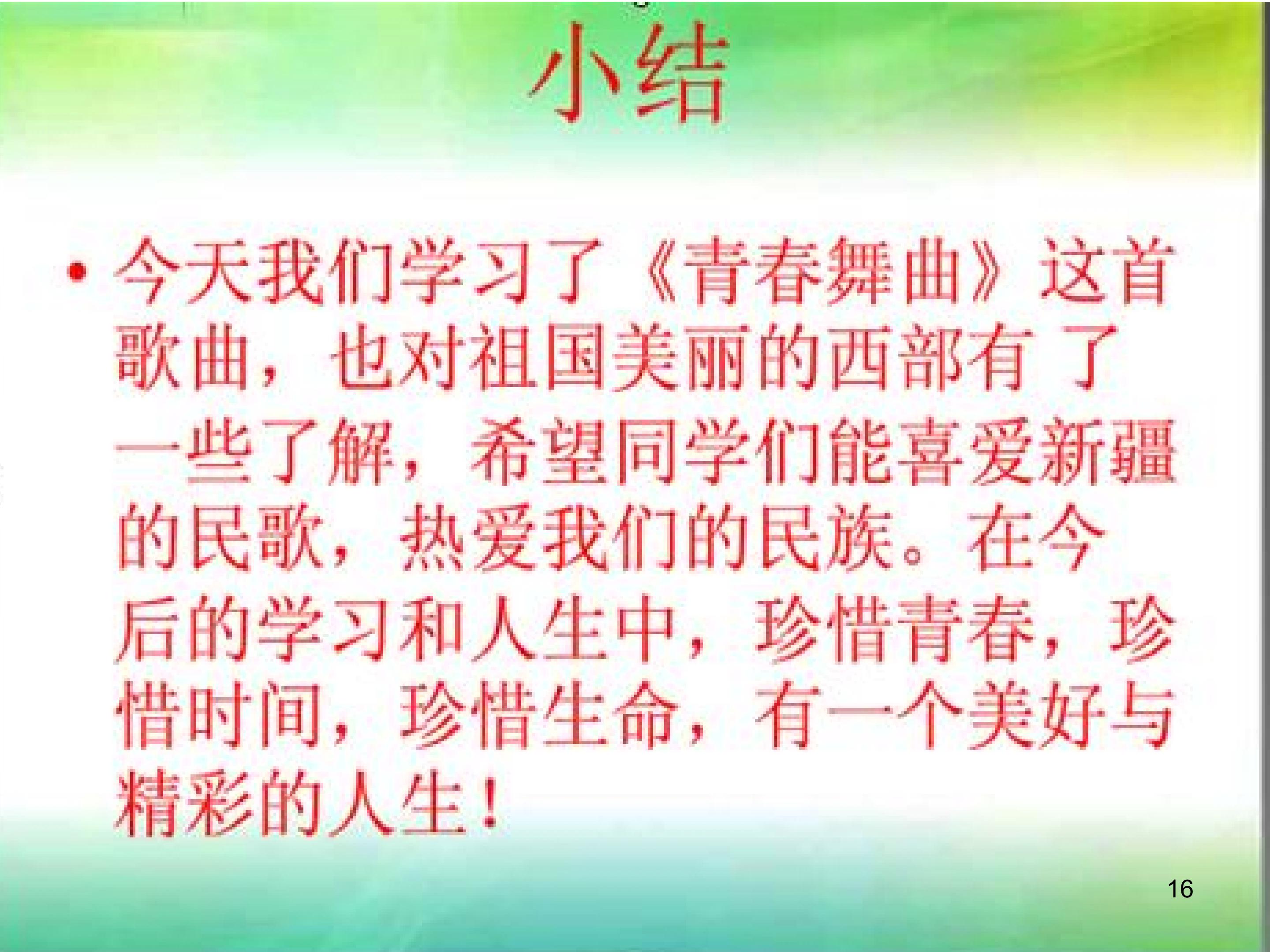 小结

• 今天我们学习了《青春舞曲》这首歌曲，也对祖国美丽的西部有了一些了解，希望同学们能喜爱新疆的民歌，热爱我们的民族。在今后的学习和人生中，珍惜青春，珍惜时间，珍惜生命，有一个美好与精彩的人生！

16